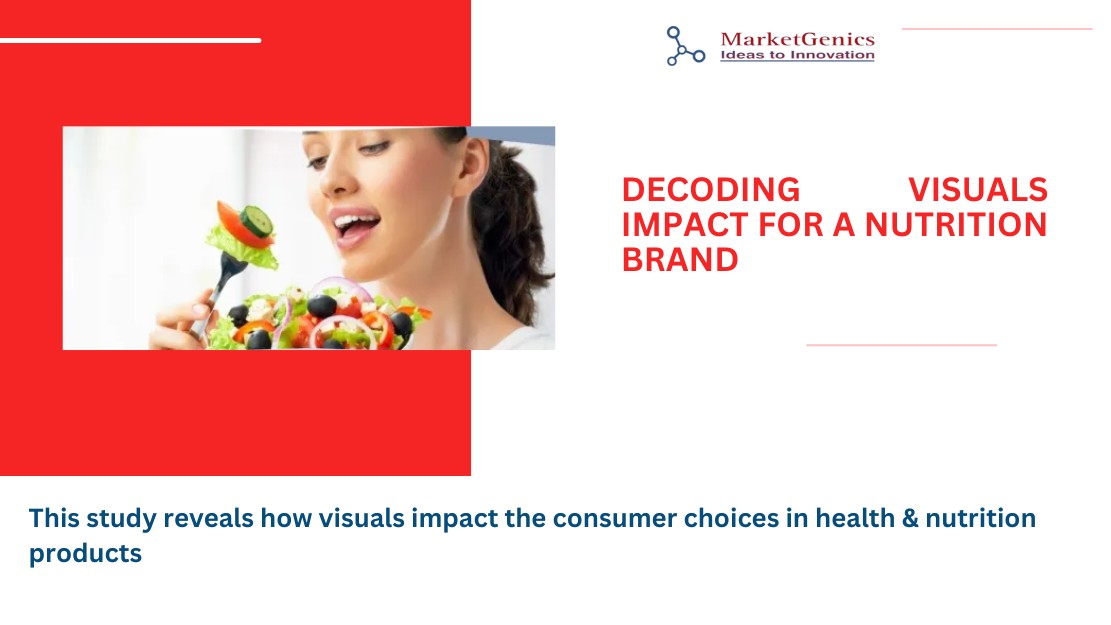 MarketGenics
Ideas to Innovation

DECODING VISUALS IMPACT FOR A NUTRITION BRAND

This study reveals how visuals impact the consumer choices in health & nutrition products